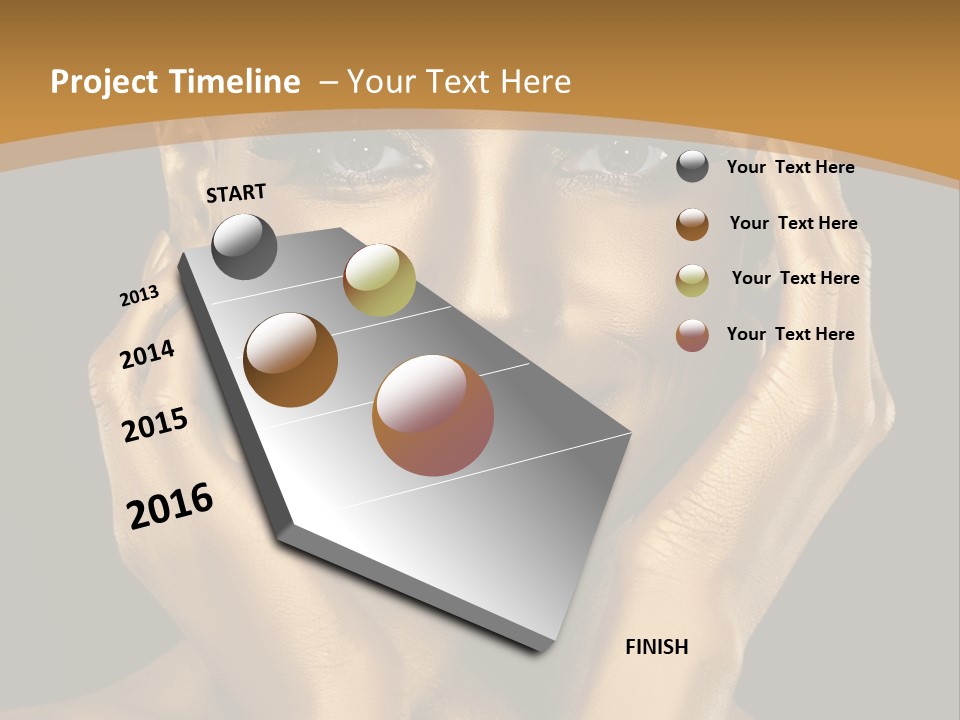 Project Timeline – Your Text Here

START

2013

2014

2015

2016

FINISH

Your Text Here

Your Text Here

Your Text Here

Your Text Here